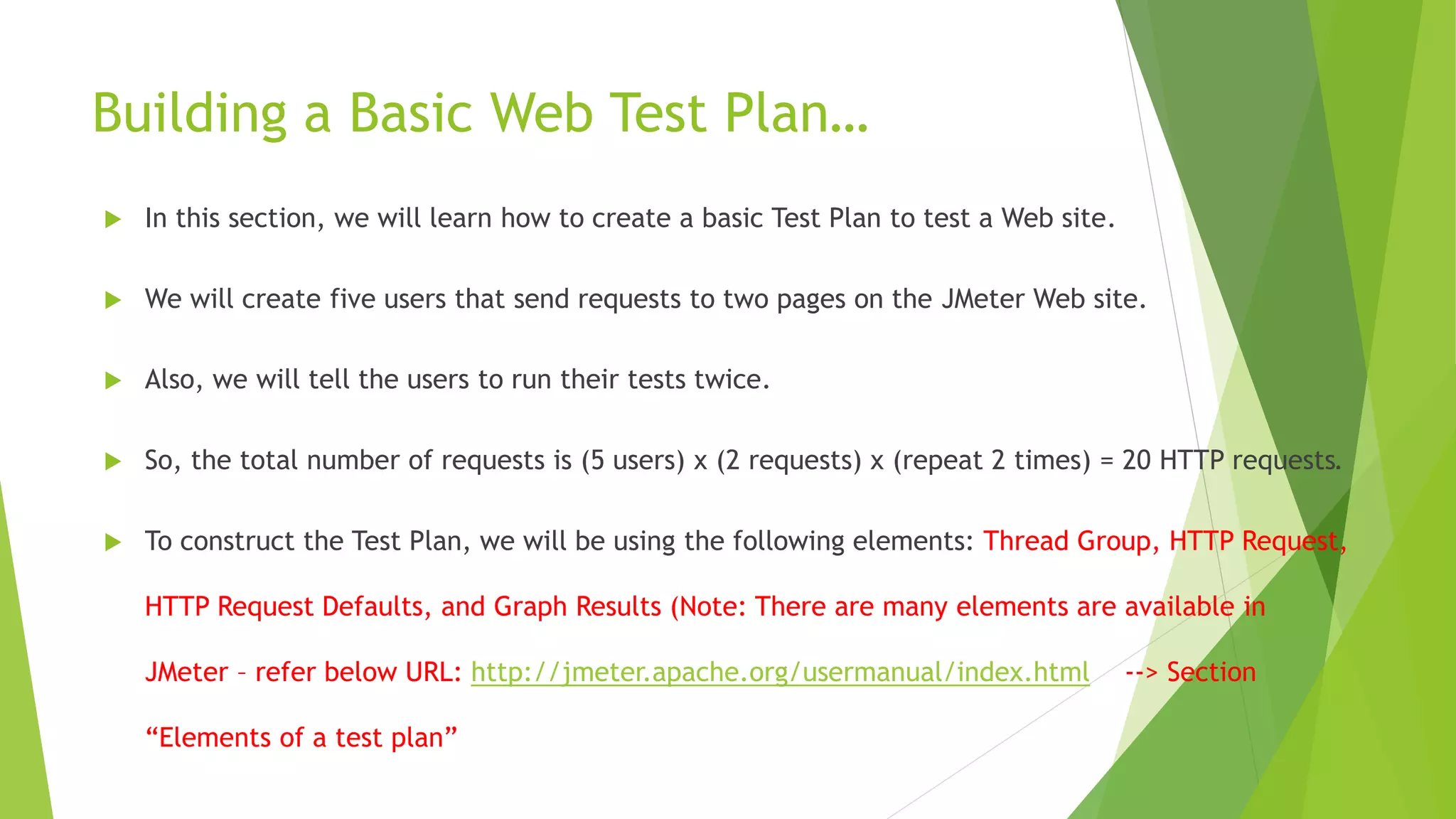 Building a Basic Web Test Plan…

In this section, we will learn how to create a basic Test Plan to test a Web site.

We will create five users that send requests to two pages on the JMeter Web site.

Also, we will tell the users to run their tests twice.

So, the total number of requests is (5 users) x (2 requests) x (repeat 2 times) = 20 HTTP requests.

To construct the Test Plan, we will be using the following elements: Thread Group, HTTP Request, HTTP Request Defaults, and Graph Results (Note: There are many elements are available in JMeter – refer below URL: http://jmeter.apache.org/usermanual/index.html --> Section “Elements of a test plan”